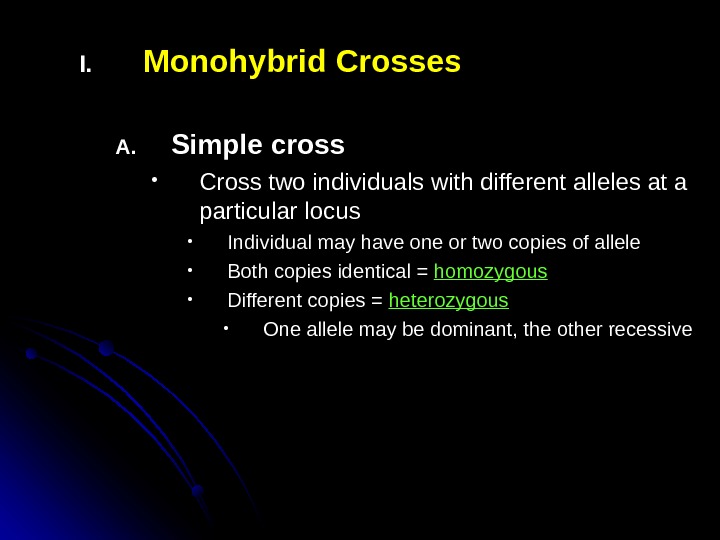 I. Monohybrid Crosses

A. Simple cross

• Cross two individuals with different alleles at a particular locus

• Individual may have one or two copies of allele

• Both copies identical = homozygous

• Different copies = heterozygous

• One allele may be dominant, the other recessive